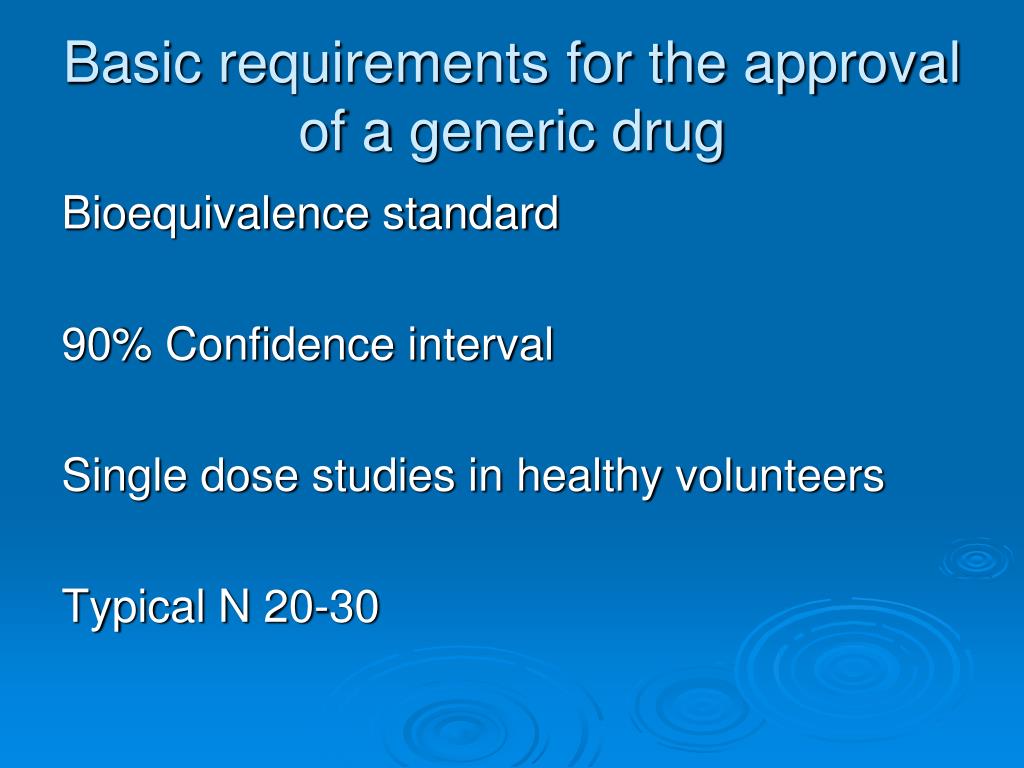 Basic requirements for the approval of a generic drug

Bioequivalence standard

90% Confidence interval

Single dose studies in healthy volunteers

Typical N 20-30